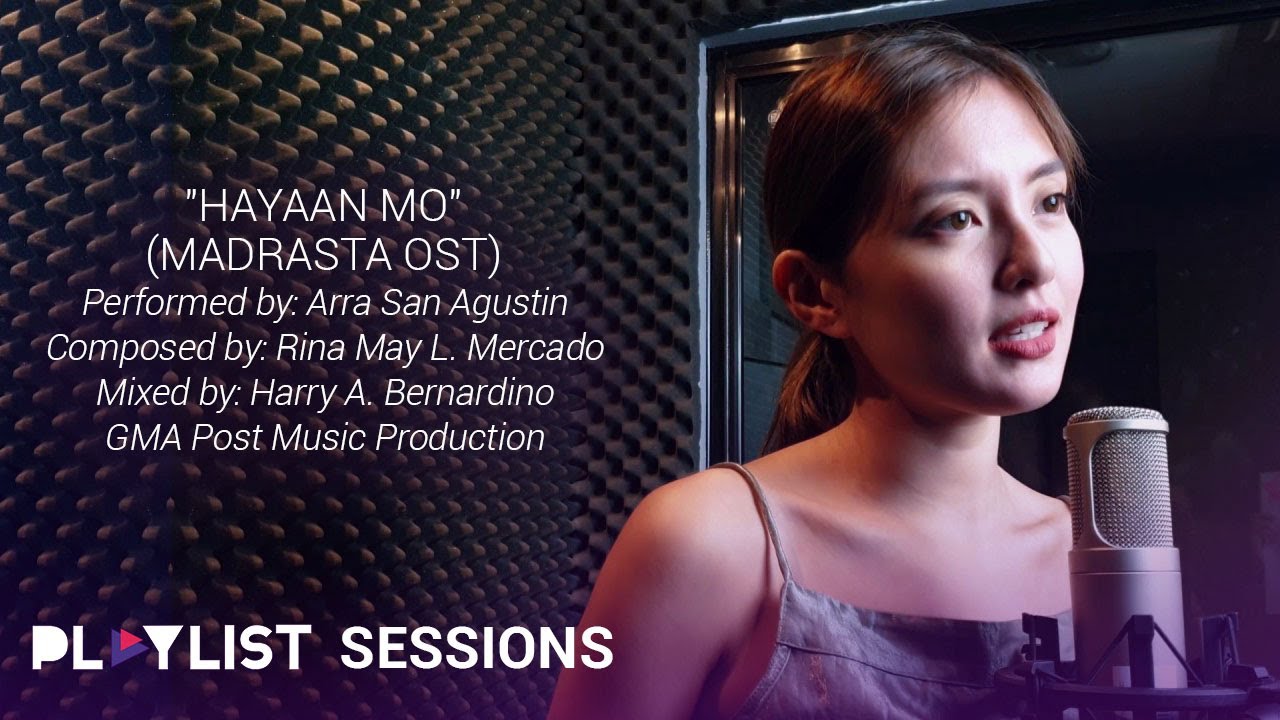 "HAYAAN MO"
(MADRASTA OST)
Performed by: Arra San Agustin
Composed by: Rina May L. Mercado
Mixed by: Harry A. Bernardino
GMA Post Music Production

PLAYLIST SESSIONS